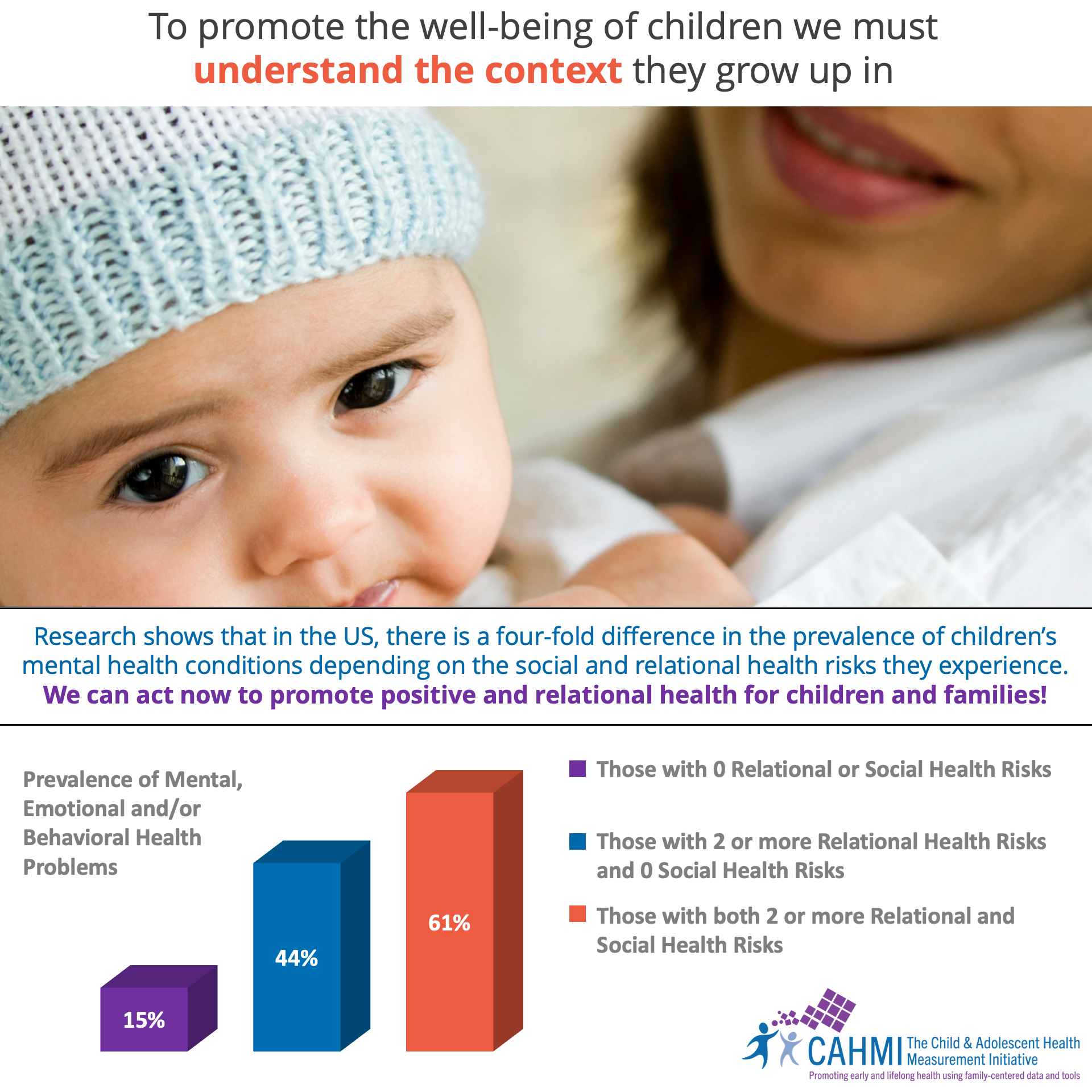 To promote the well-being of children we must understand the context they grow up in

Research shows that in the US, there is a four-fold difference in the prevalence of children's mental health conditions depending on the social and relational health risks they experience. We can act now to promote positive and relational health for children and families!

Prevalence of Mental, Emotional and/or Behavioral Health Problems

15%

44%

61%

Those with 0 Relational or Social Health Risks

Those with 2 or more Relational Health Risks and 0 Social Health Risks

Those with both 2 or more Relational and Social Health Risks

CAHMI The Child & Adolescent Health Measurement Initiative
Promoting early and lifelong health using family-centered data and tools